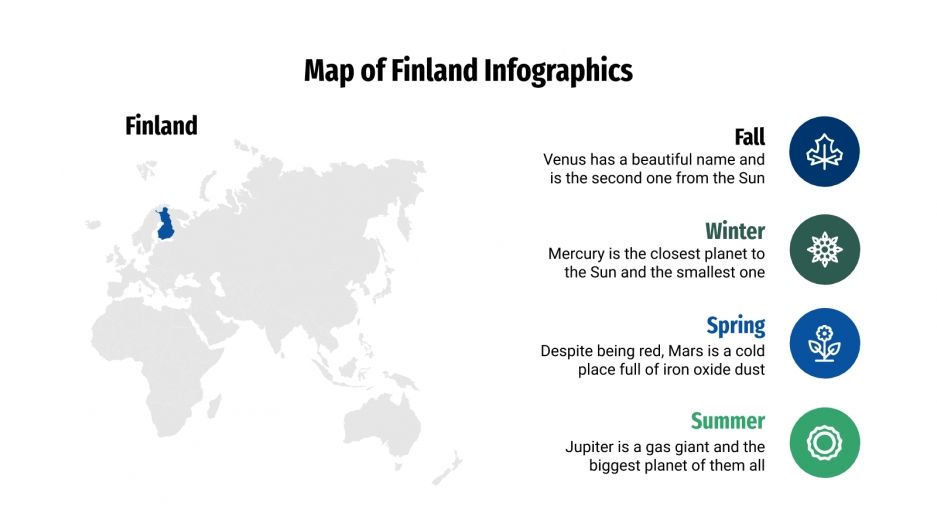 Map of Finland Infographics

Finland

Fall
Venus has a beautiful name and is the second one from the Sun

Winter
Mercury is the closest planet to the Sun and the smallest one

Spring
Despite being red, Mars is a cold place full of iron oxide dust

Summer
Jupiter is a gas giant and the biggest planet of them all